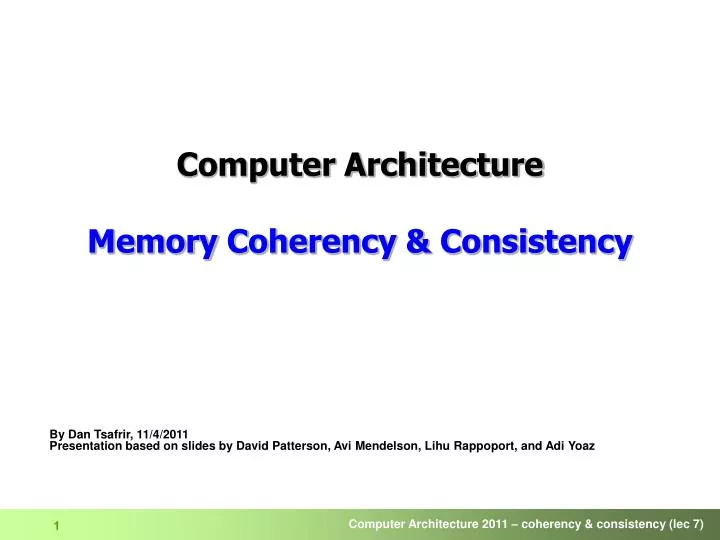 Computer Architecture

Memory Coherency & Consistency

By Dan Tsafrir, 11/4/2011
Presentation based on slides by David Patterson, Avi Mendelson, Lihu Rappoport, and Adi Yoaz

1

Computer Architecture 2011 – coherency & consistency (lec 7)